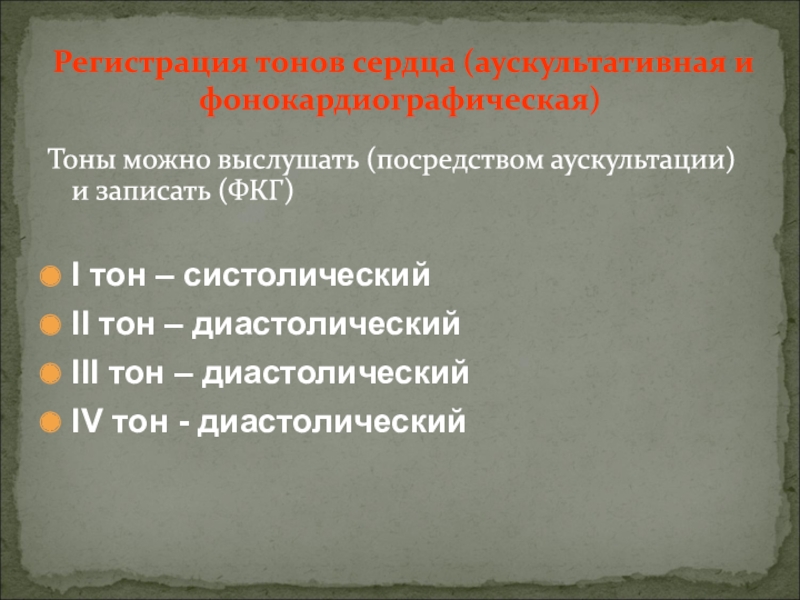 Регистрация тонов сердца (аускультативная и фонокардиографическая)

Тоны можно выслушать (посредством аускультации) и записать (ФКГ)

I тон – систолический
II тон – диастолический
III тон – диастолический
IV тон - диастолический